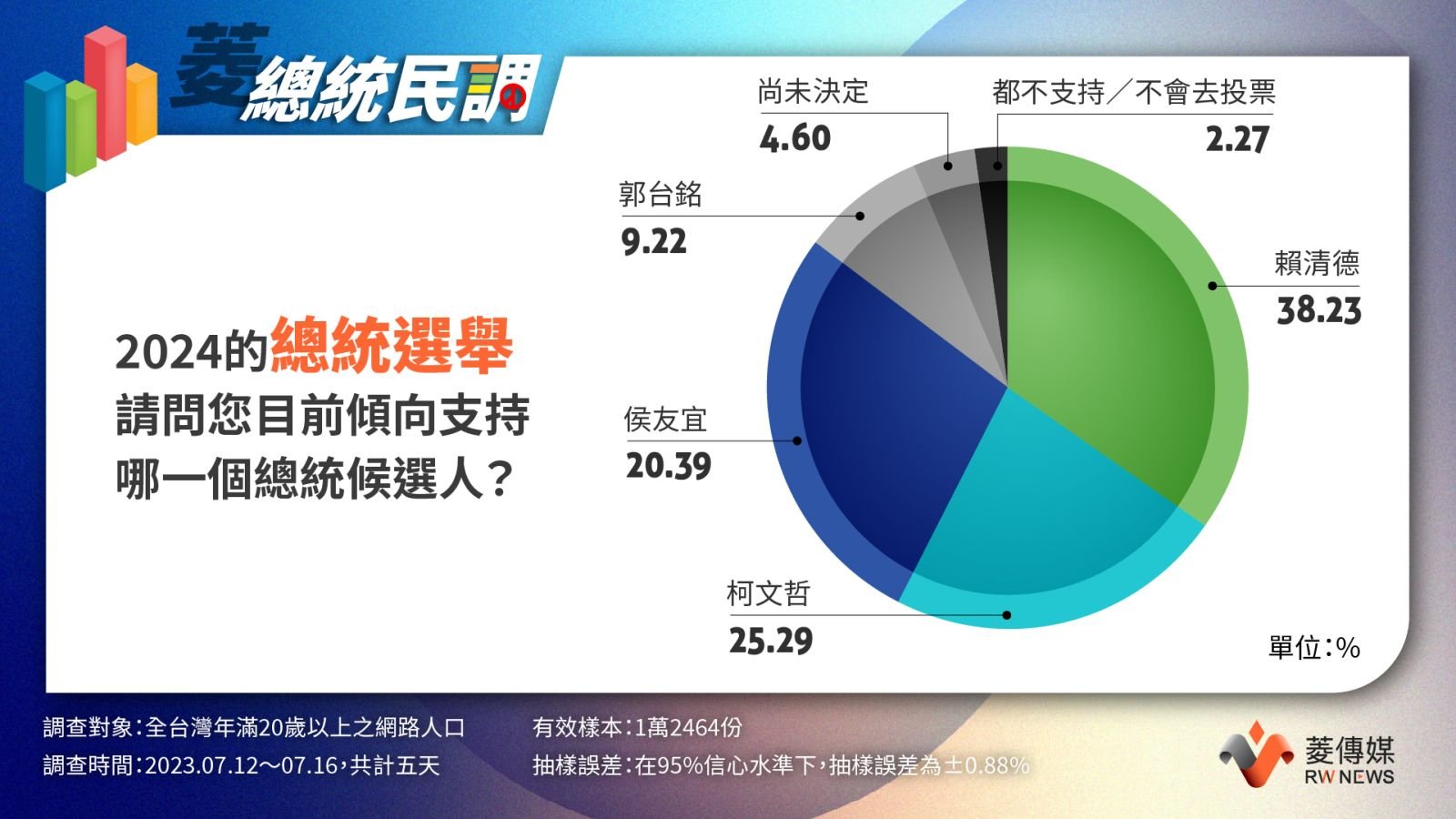 菱總統民調

2024的總統選舉
請問您目前傾向支持
哪一個總統候選人？

尚未決定
4.60

都不支持／不會去投票
2.27

郭台銘
9.22

賴清德
38.23

侯友宜
20.39

柯文哲
25.29

單位：%

調查對象：全台灣年滿20歲以上之網路人口
調查時間：2023.07.12～07.16，共計五天

有效樣本：1萬2464份
抽樣誤差：在95%信心水準下，抽樣誤差為±0.88%

菱傳媒
RW NEWS